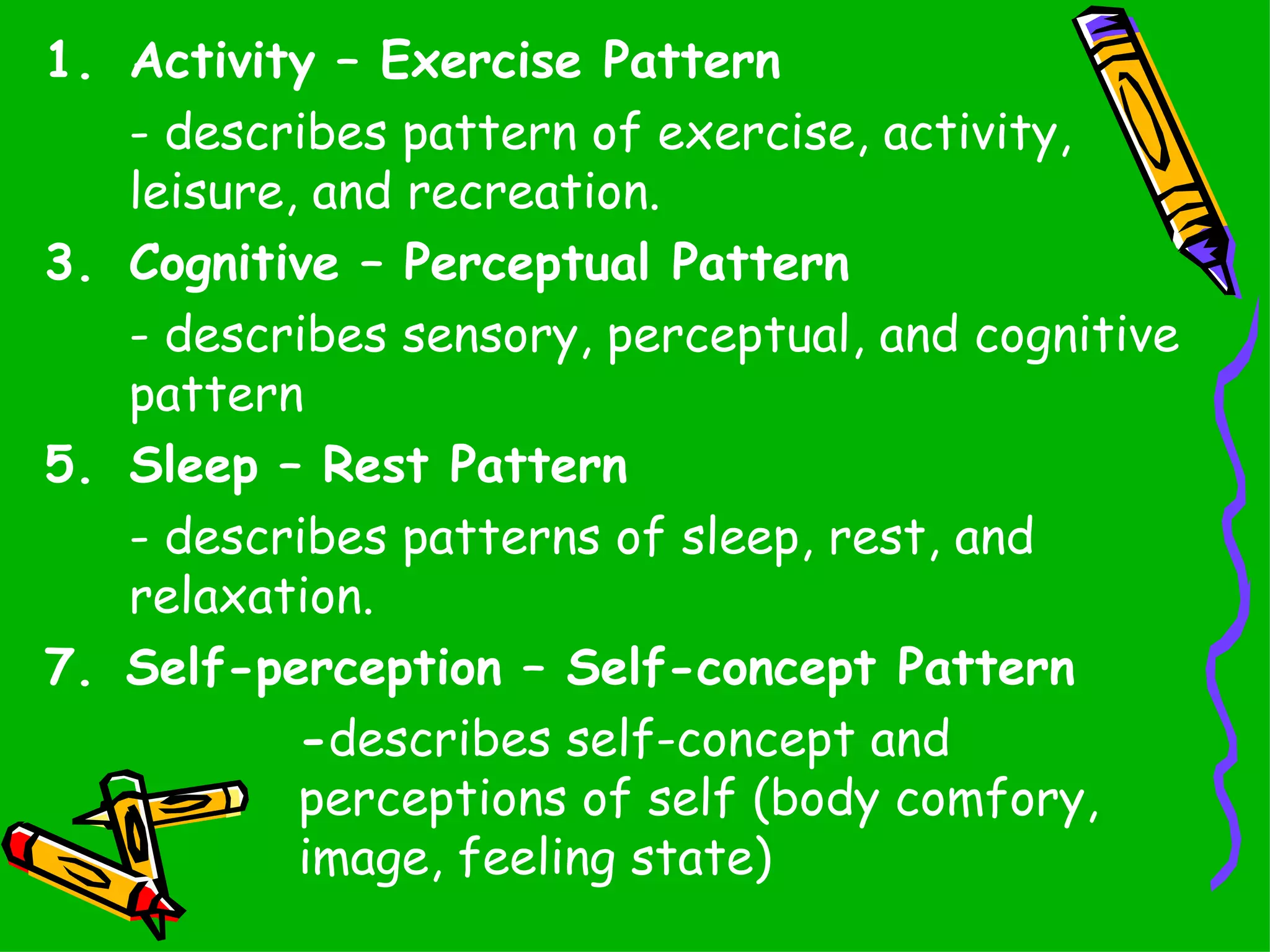 1. Activity – Exercise Pattern

- describes pattern of exercise, activity, leisure, and recreation.

3. Cognitive – Perceptual Pattern

- describes sensory, perceptual, and cognitive pattern

5. Sleep – Rest Pattern

- describes patterns of sleep, rest, and relaxation.

7. Self-perception – Self-concept Pattern

-describes self-concept and perceptions of self (body comfory, image, feeling state)